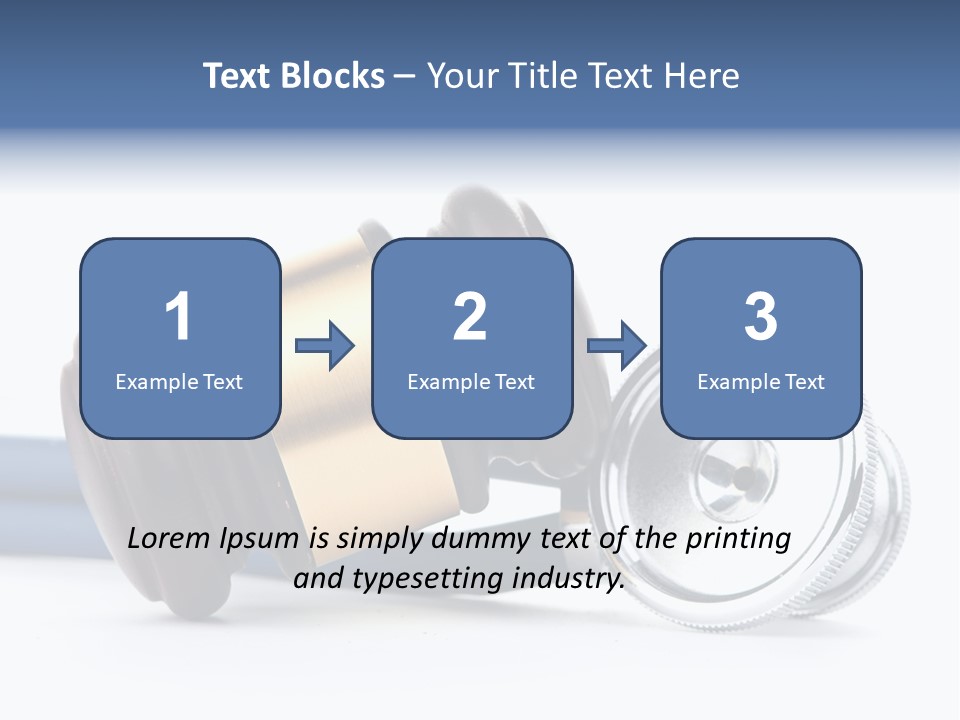 Text Blocks – Your Title Text Here

1
Example Text

2
Example Text

3
Example Text

Lorem Ipsum is simply dummy text of the printing and typesetting industry.